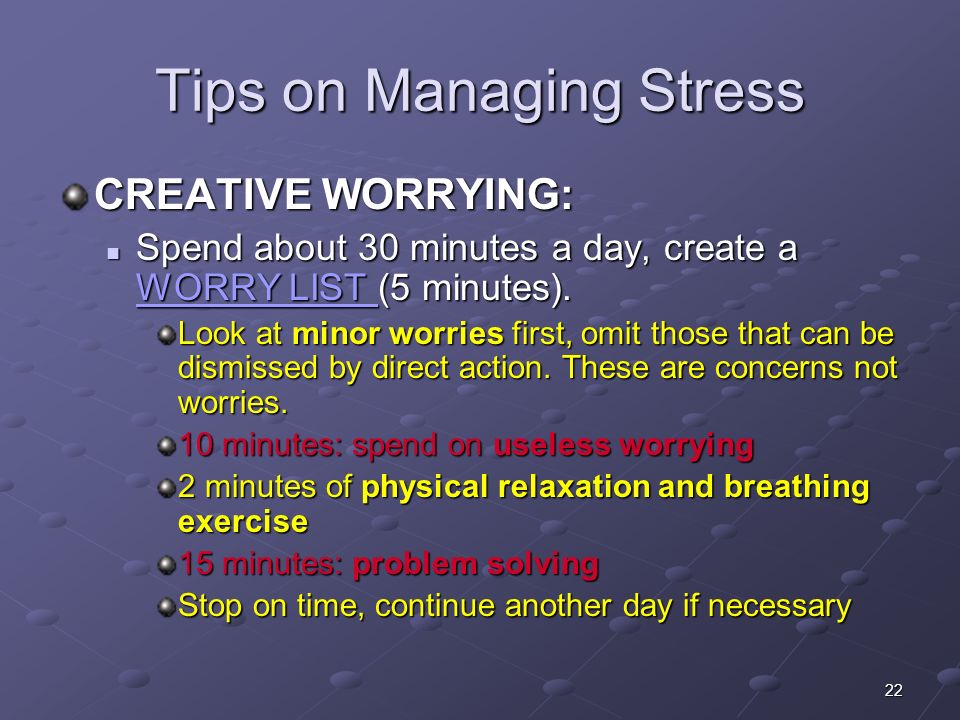 Tips on Managing Stress

CREATIVE WORRYING:

Spend about 30 minutes a day, create a WORRY LIST (5 minutes).

Look at minor worries first, omit those that can be dismissed by direct action. These are concerns not worries.

10 minutes: spend on useless worrying

2 minutes of physical relaxation and breathing exercise

15 minutes: problem solving

Stop on time, continue another day if necessary

22